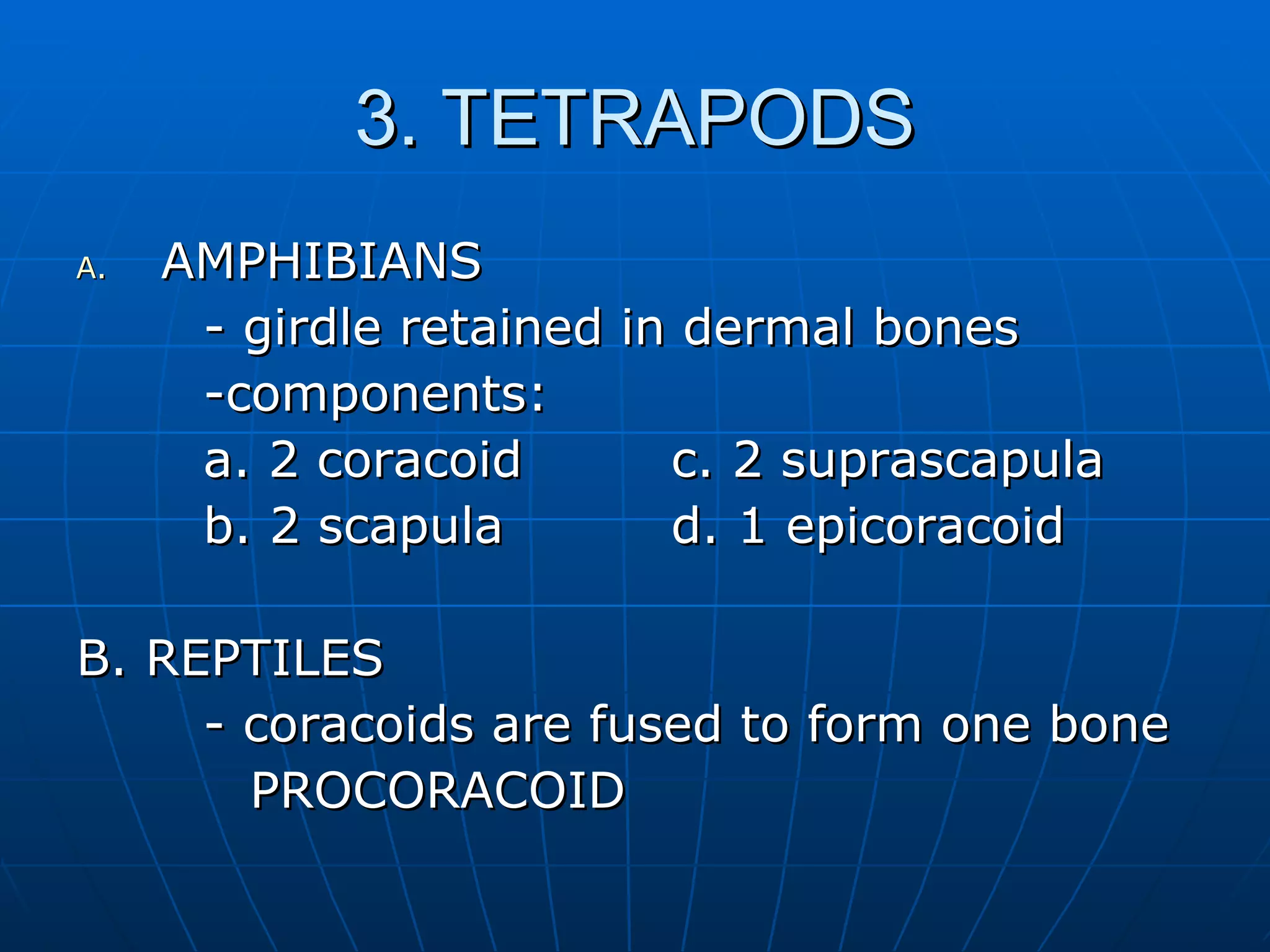 3. TETRAPODS

A. AMPHIBIANS
- girdle retained in dermal bones
-components:
a. 2 coracoid
b. 2 scapula

c. 2 suprascapula
d. 1 epicoracoid

B. REPTILES
- coracoids are fused to form one bone PROCORACOID